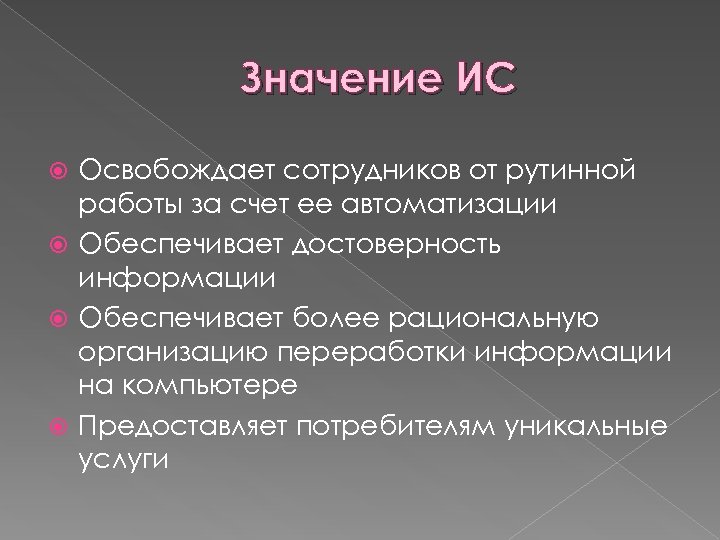 Значение ИС

Освобождает сотрудников от рутинной работы за счет ее автоматизации

Обеспечивает достоверность информации

Обеспечивает более рациональную организацию переработки информации на компьютере

Предоставляет потребителям уникальные услуги